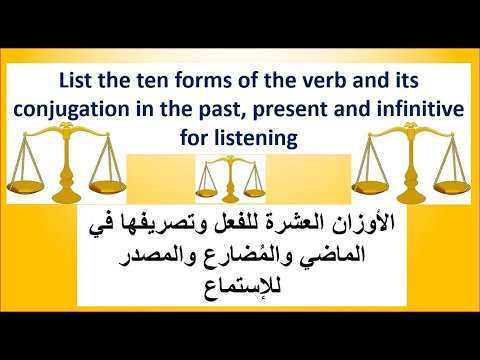 List the ten forms of the verb and its conjugation in the past, present and infinitive for listening

الأوزان العشرة للفعل وتصريفها في الماضي والمُضارع والمصدر للإستماع